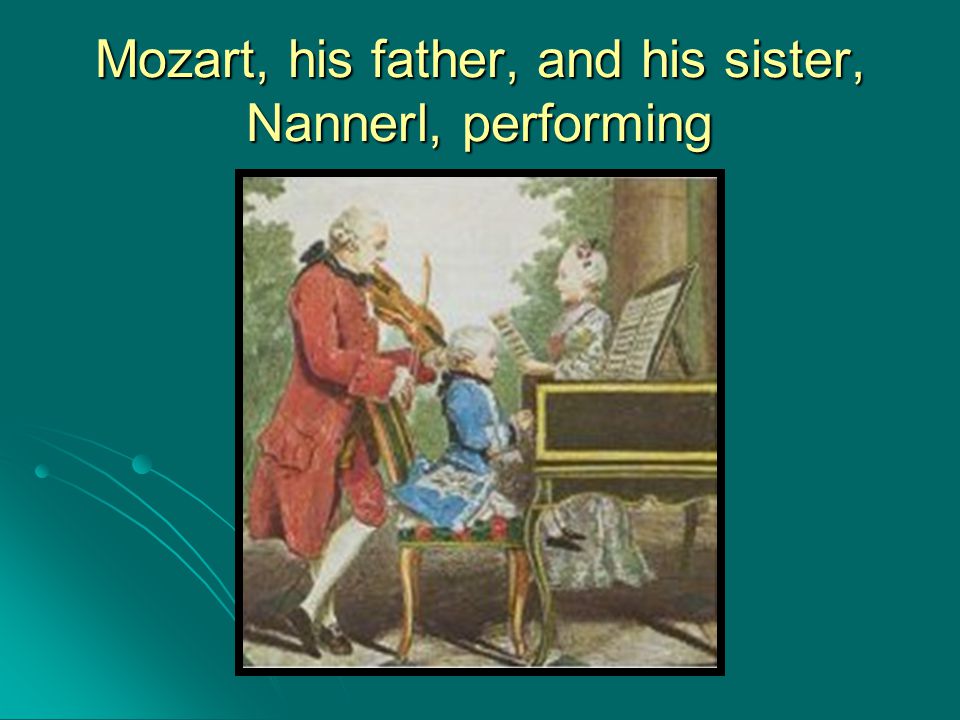 Mozart, his father, and his sister, Nannerl, performing